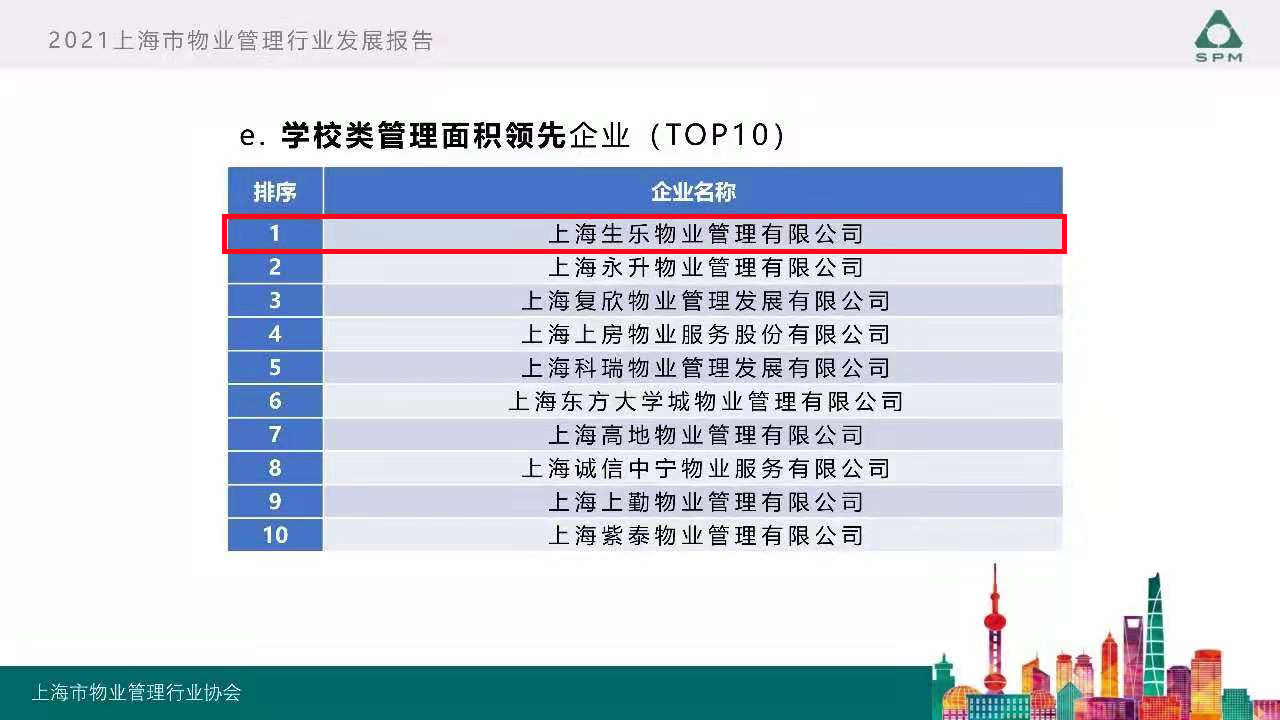 2021上海市物业管理行业发展报告

SPM

e. 学校类管理面积领先企业（TOP10）

| 排序 | 企业名称 |
|---|---|
| 1 | 上海生乐物业管理有限公司 |
| 2 | 上海永升物业管理有限公司 |
| 3 | 上海复欣物业管理发展有限公司 |
| 4 | 上海上房物业服务股份有限公司 |
| 5 | 上海科瑞物业管理发展有限公司 |
| 6 | 上海东方大学城物业管理有限公司 |
| 7 | 上海高地物业管理有限公司 |
| 8 | 上海诚信中宁物业服务有限公司 |
| 9 | 上海上勤物业管理有限公司 |
| 10 | 上海紫泰物业管理有限公司 |

上海市物业管理行业协会